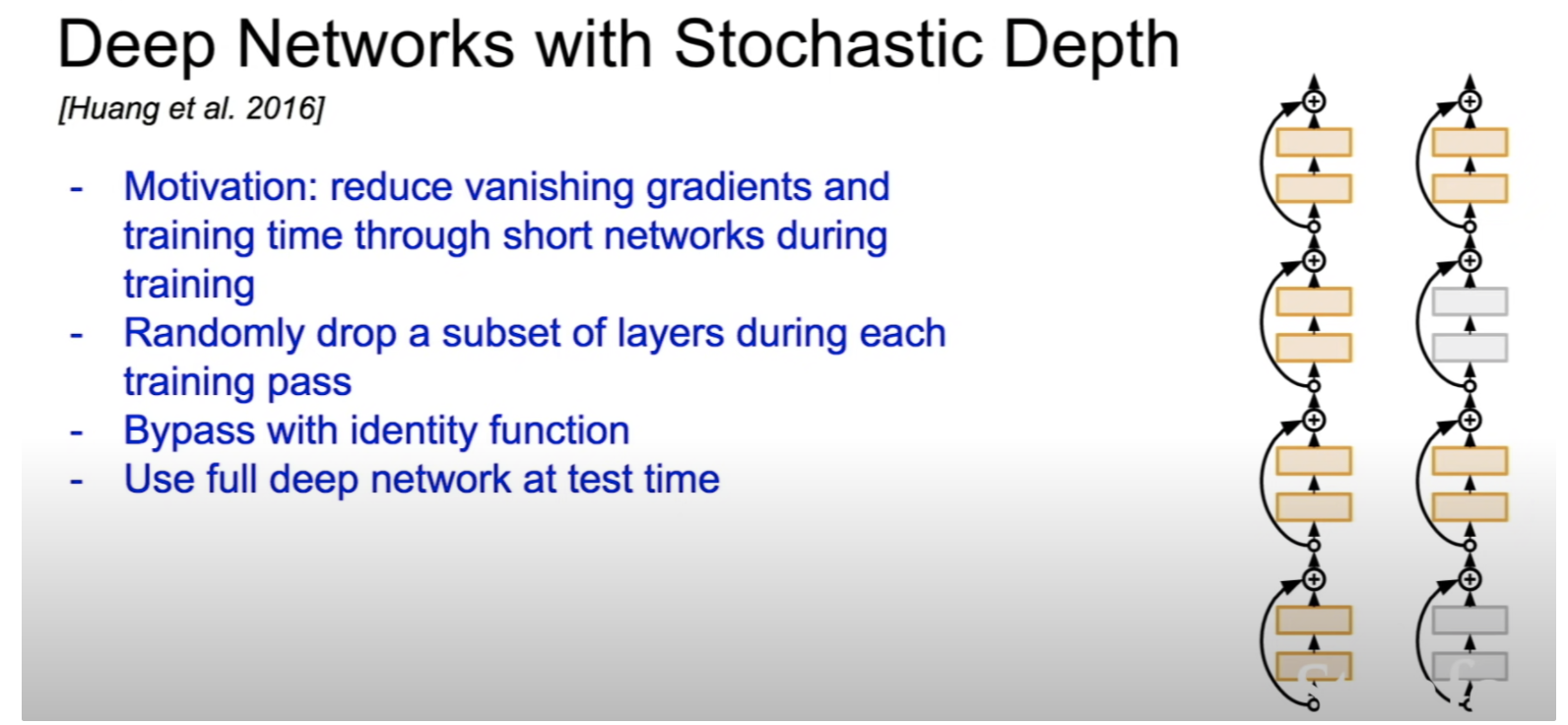 Deep Networks with Stochastic Depth

[Huang et al. 2016]

- Motivation: reduce vanishing gradients and training time through short networks during training
- Randomly drop a subset of layers during each training pass
- Bypass with identity function
- Use full deep network at test time